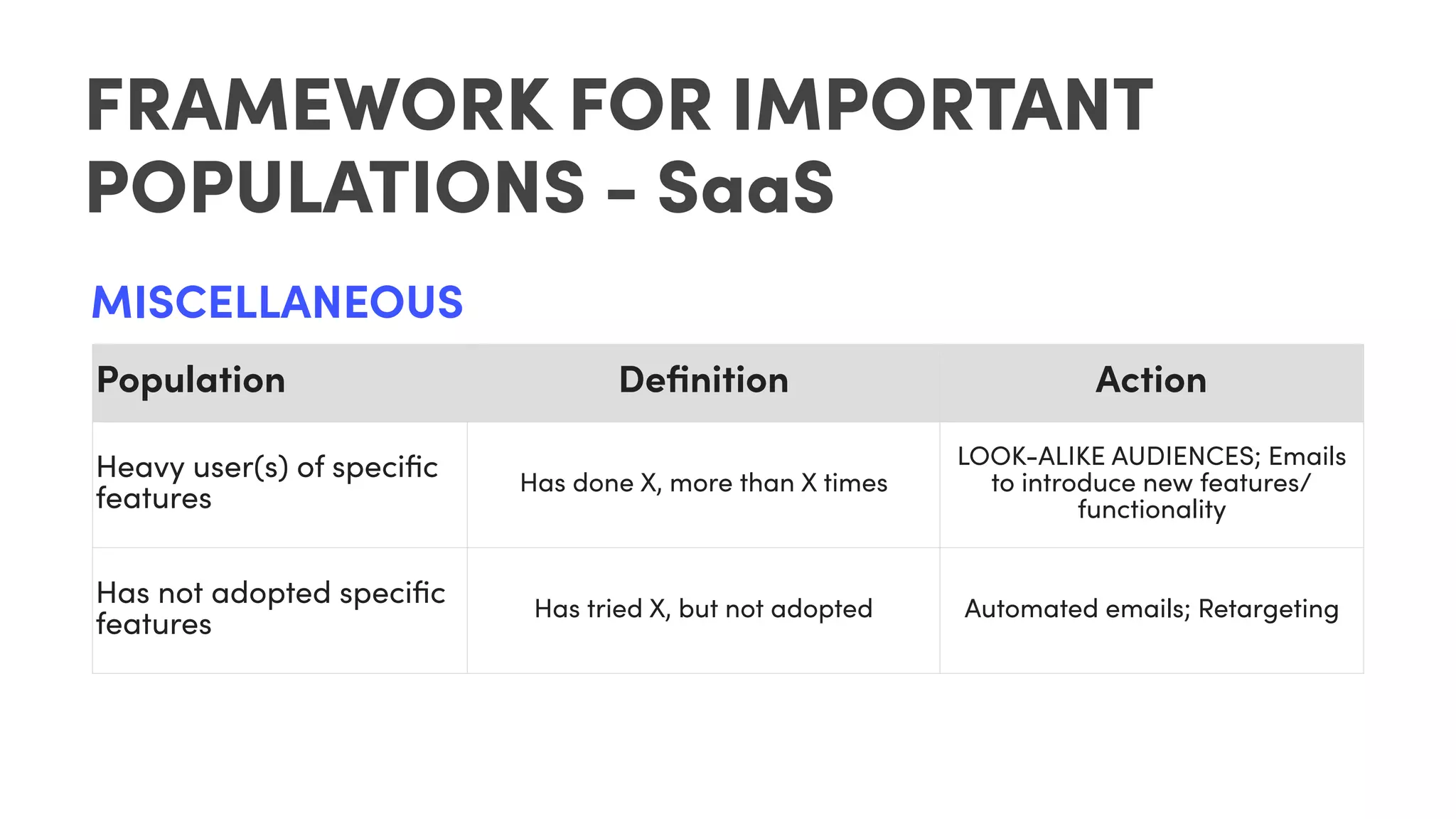 FRAMEWORK FOR IMPORTANT POPULATIONS - SaaS

MISCELLANEOUS

| Population | Definition | Action |
|---|---|---|
| Heavy user(s) of specific features | Has done X, more than X times | LOOK-ALIKE AUDIENCES; Emails to introduce new features/ functionality |
| Has not adopted specific features | Has tried X, but not adopted | Automated emails; Retargeting |